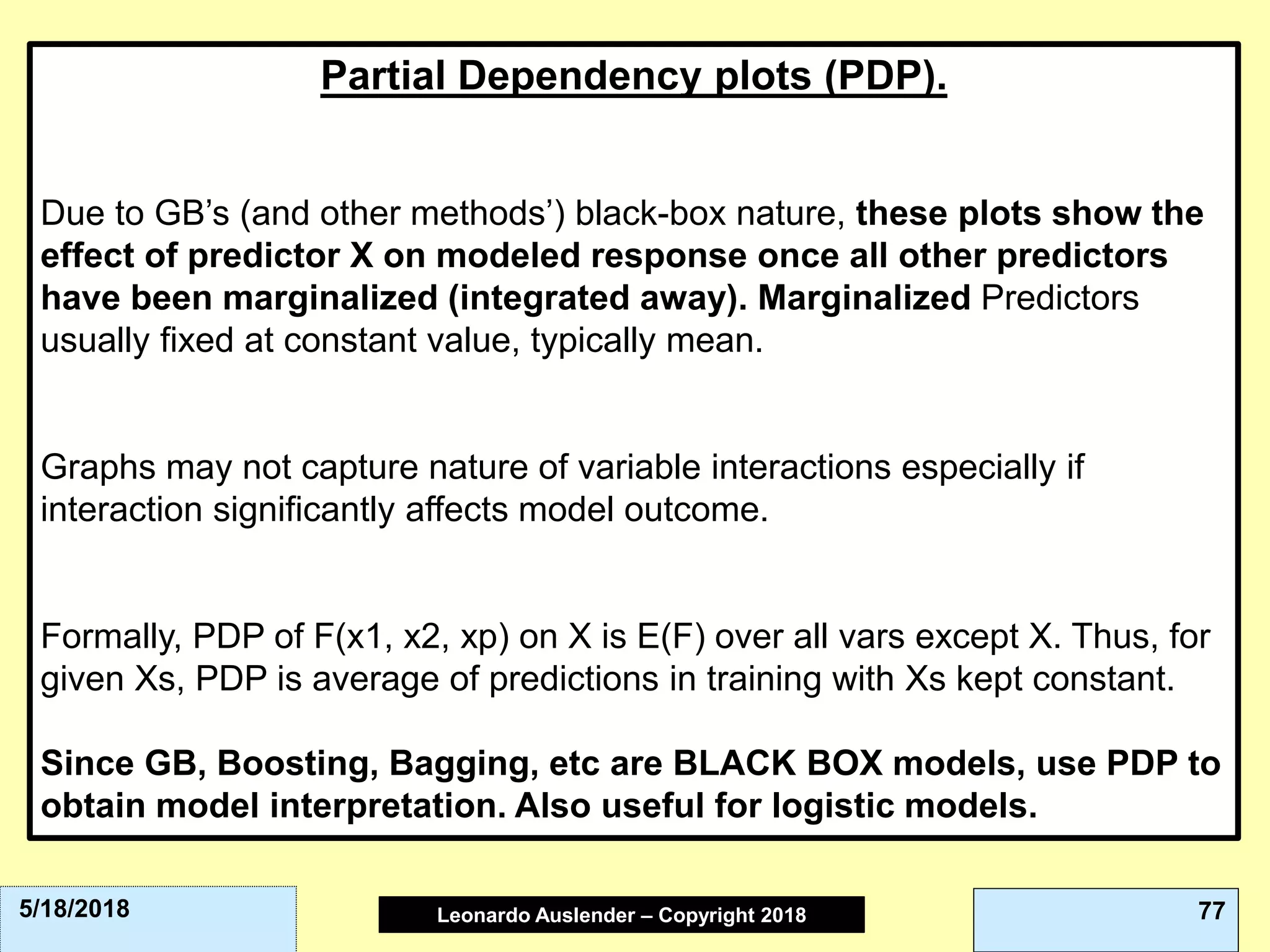 Partial Dependency plots (PDP).

Due to GB's (and other methods') black-box nature, these plots show the effect of predictor X on modeled response once all other predictors have been marginalized (integrated away). Marginalized Predictors usually fixed at constant value, typically mean.

Graphs may not capture nature of variable interactions especially if interaction significantly affects model outcome.

Formally, PDP of F(x1, x2, xp) on X is E(F) over all vars except X. Thus, for given Xs, PDP is average of predictions in training with Xs kept constant.

Since GB, Boosting, Bagging, etc are BLACK BOX models, use PDP to obtain model interpretation. Also useful for logistic models.

5/18/2018

Leonardo Auslender – Copyright 2018

77